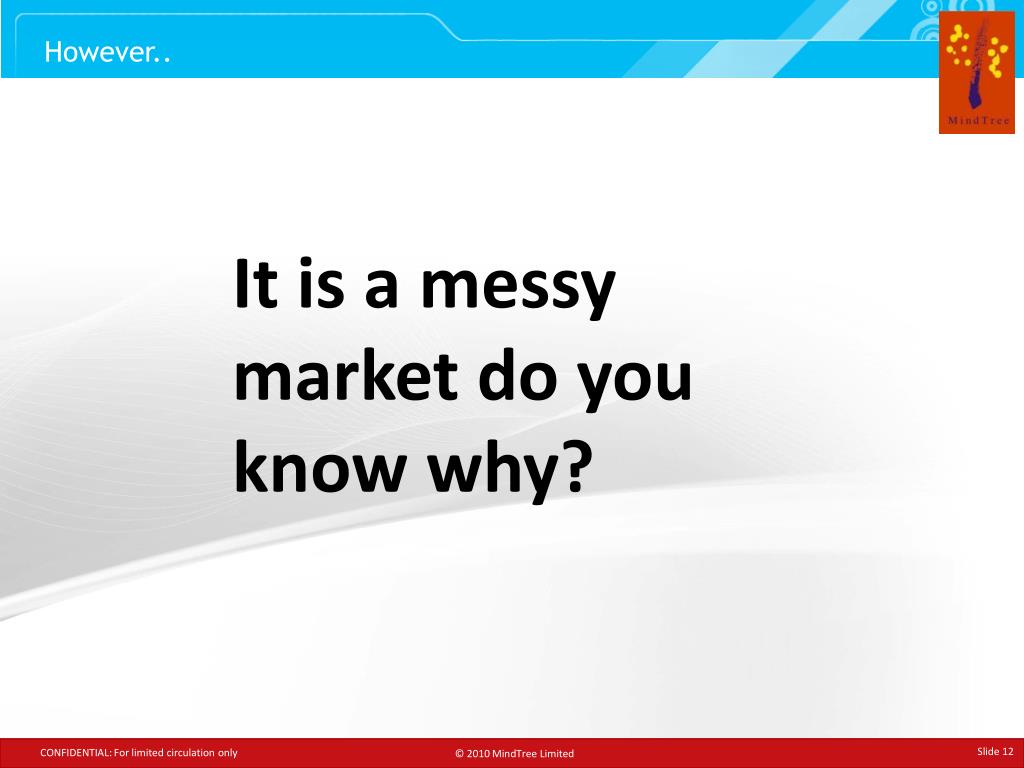 However..

MindTree

It is a messy market do you know why?

CONFIDENTIAL: For limited circulation only

© 2010 MindTree Limited

Slide 12